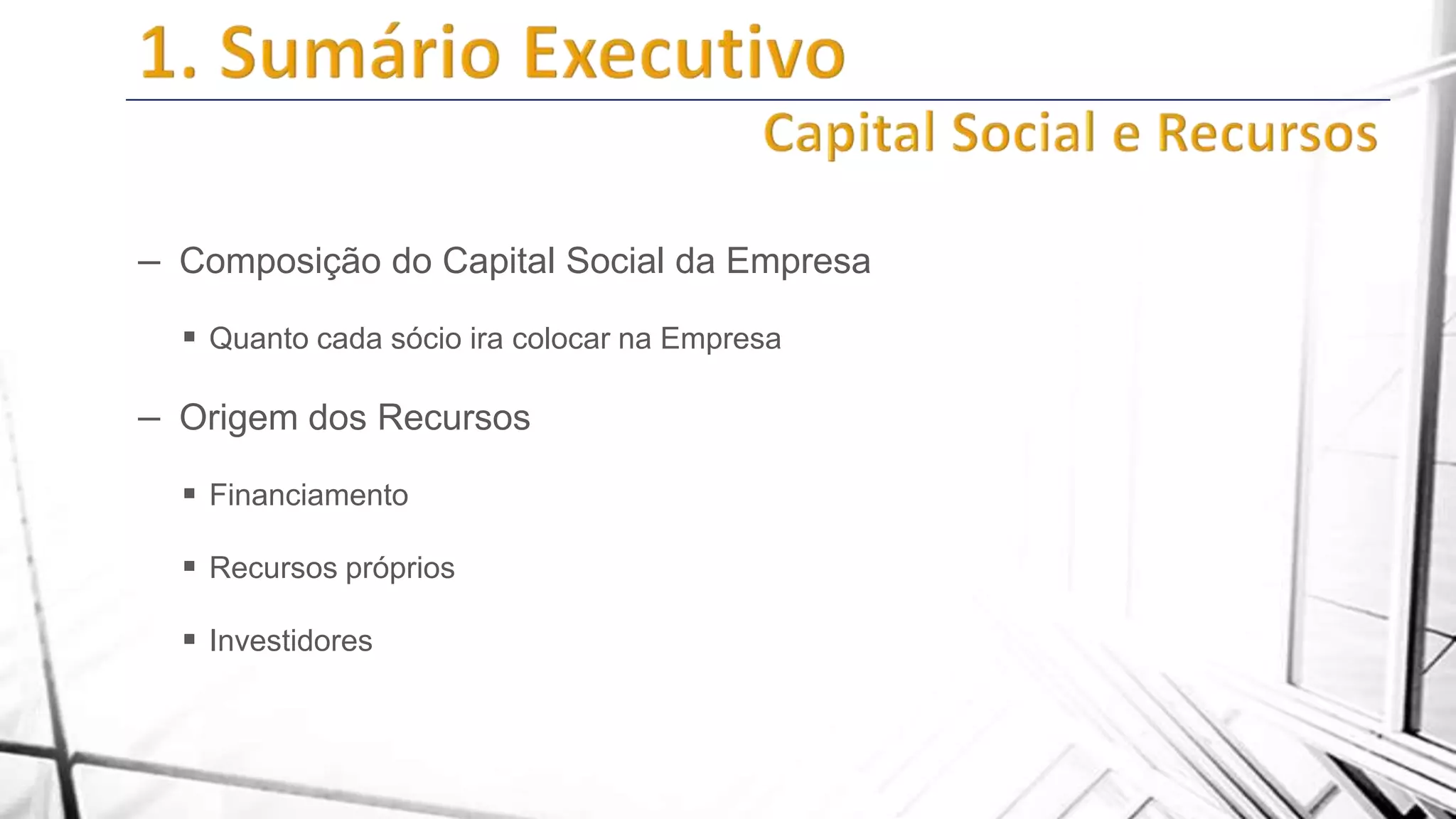 1. Sumário Executivo

Capital Social e Recursos

– Composição do Capital Social da Empresa

▪ Quanto cada sócio ira colocar na Empresa

– Origem dos Recursos

▪ Financiamento

▪ Recursos próprios

▪ Investidores